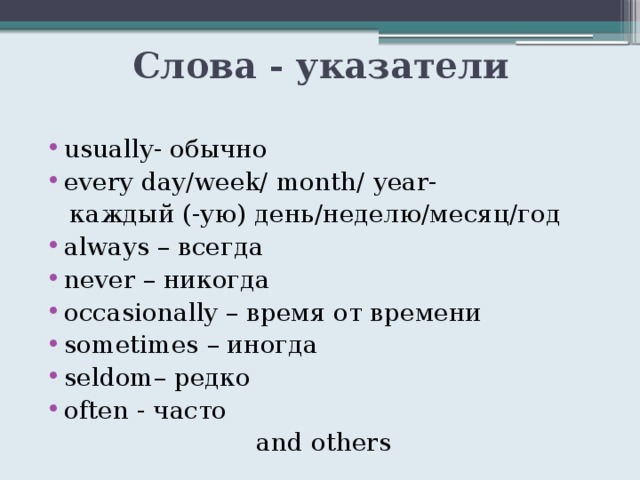 Слова - указатели

• usually- обычно
• every day/week/ month/ year-
каждый (-ую) день/неделю/месяц/год
• always – всегда
• never – никогда
• occasionally – время от времени
• sometimes – иногда
• seldom– редко
• often - часто

and others